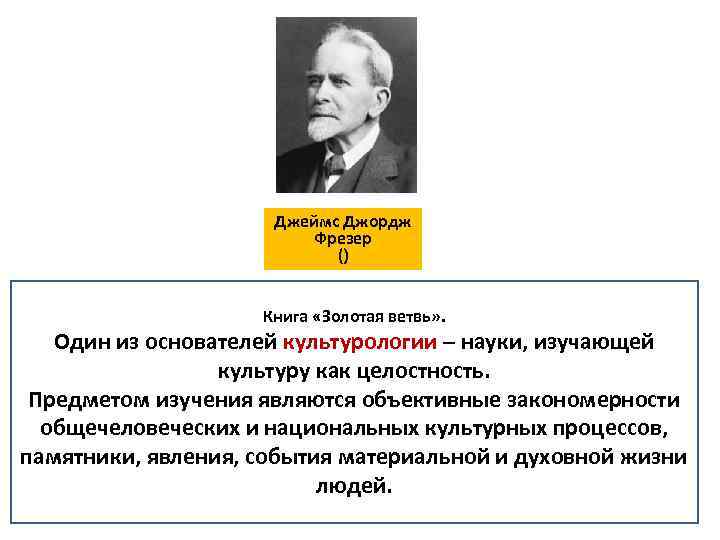 Джеймс Джордж Фрезер
()

Книга «Золотая ветвь».

Один из основателей культурологии – науки, изучающей культуру как целостность.
Предметом изучения являются объективные закономерности общечеловеческих и национальных культурных процессов, памятники, явления, события материальной и духовной жизни людей.